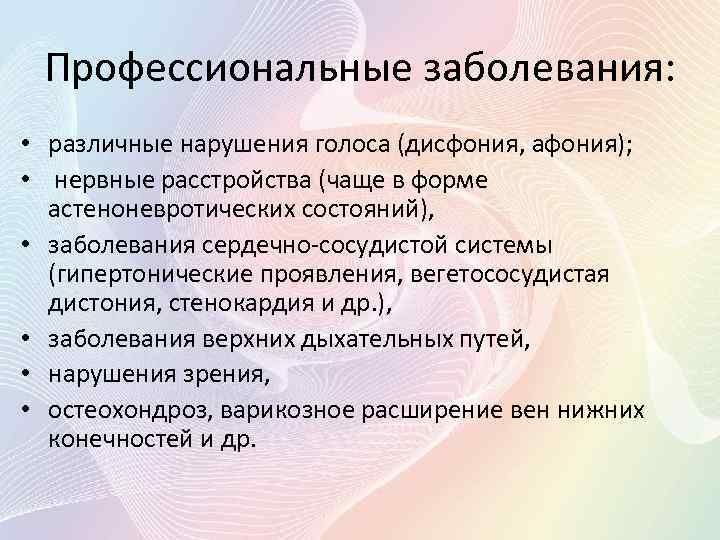 Профессиональные заболевания:

• различные нарушения голоса (дисфония, афония);
• нервные расстройства (чаще в форме астеноневротических состояний),
• заболевания сердечно-сосудистой системы (гипертонические проявления, вегетососудистая дистония, стенокардия и др.),
• заболевания верхних дыхательных путей,
• нарушения зрения,
• остеохондроз, варикозное расширение вен нижних конечностей и др.